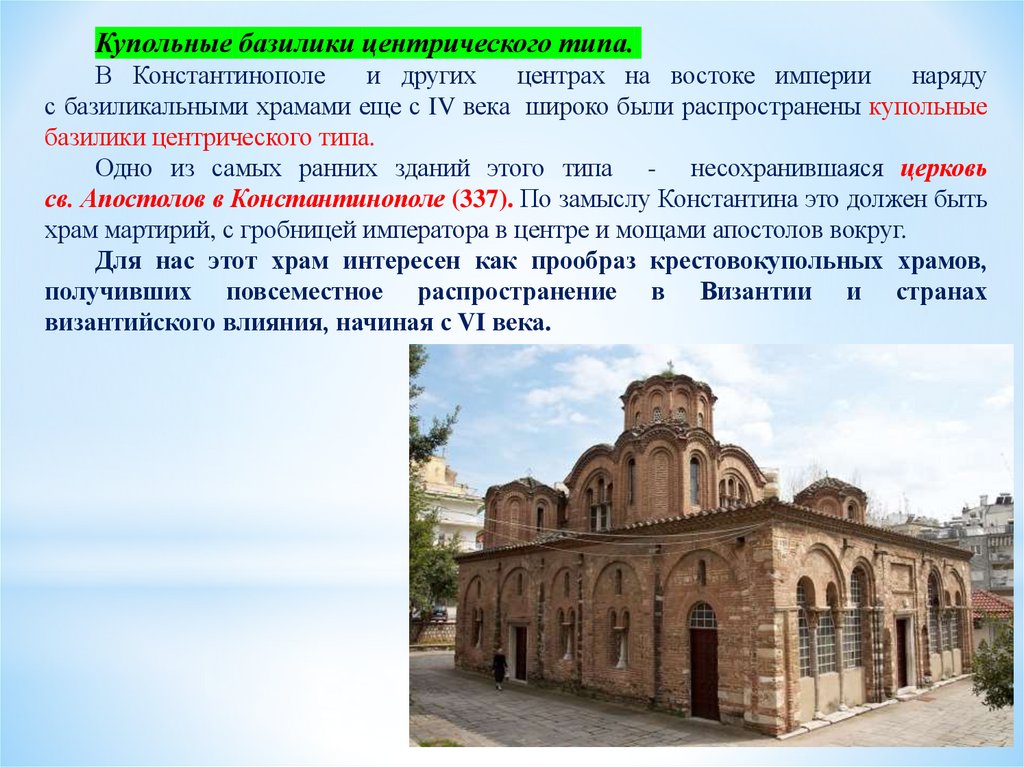 Купольные базилики центрического типа.

В Константинополе и других центрах на востоке империи наряду с базиликальными храмами еще с IV века широко были распространены купольные базилики центрического типа.

Одно из самых ранних зданий этого типа - несохранившаяся церковь св. Апостолов в Константинополе (337). По замыслу Константина это должен быть храм мартирий, с гробницей императора в центре и мощами апостолов вокруг.

Для нас этот храм интересен как прообраз крестовокупольных храмов, получивших повсеместное распространение в Византии и странах византийского влияния, начиная с VI века.